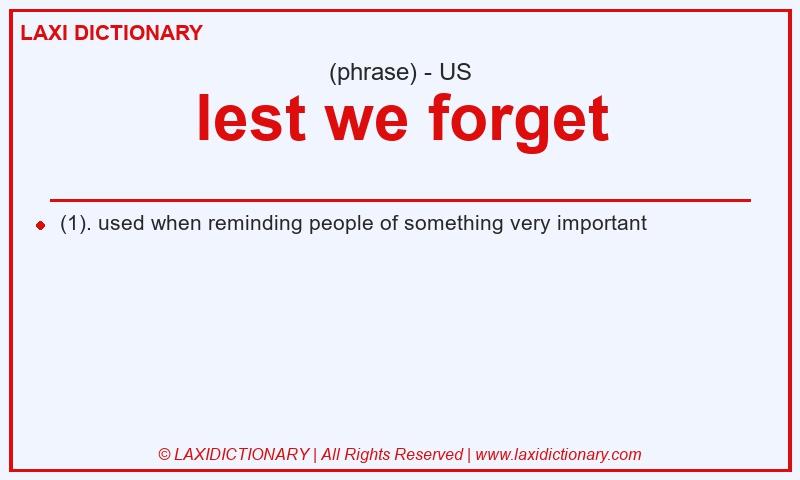 LAXI DICTIONARY

(phrase) - US

lest we forget

(1). used when reminding people of something very important

© LAXIDICTIONARY | All Rights Reserved | www.laxidictionary.com